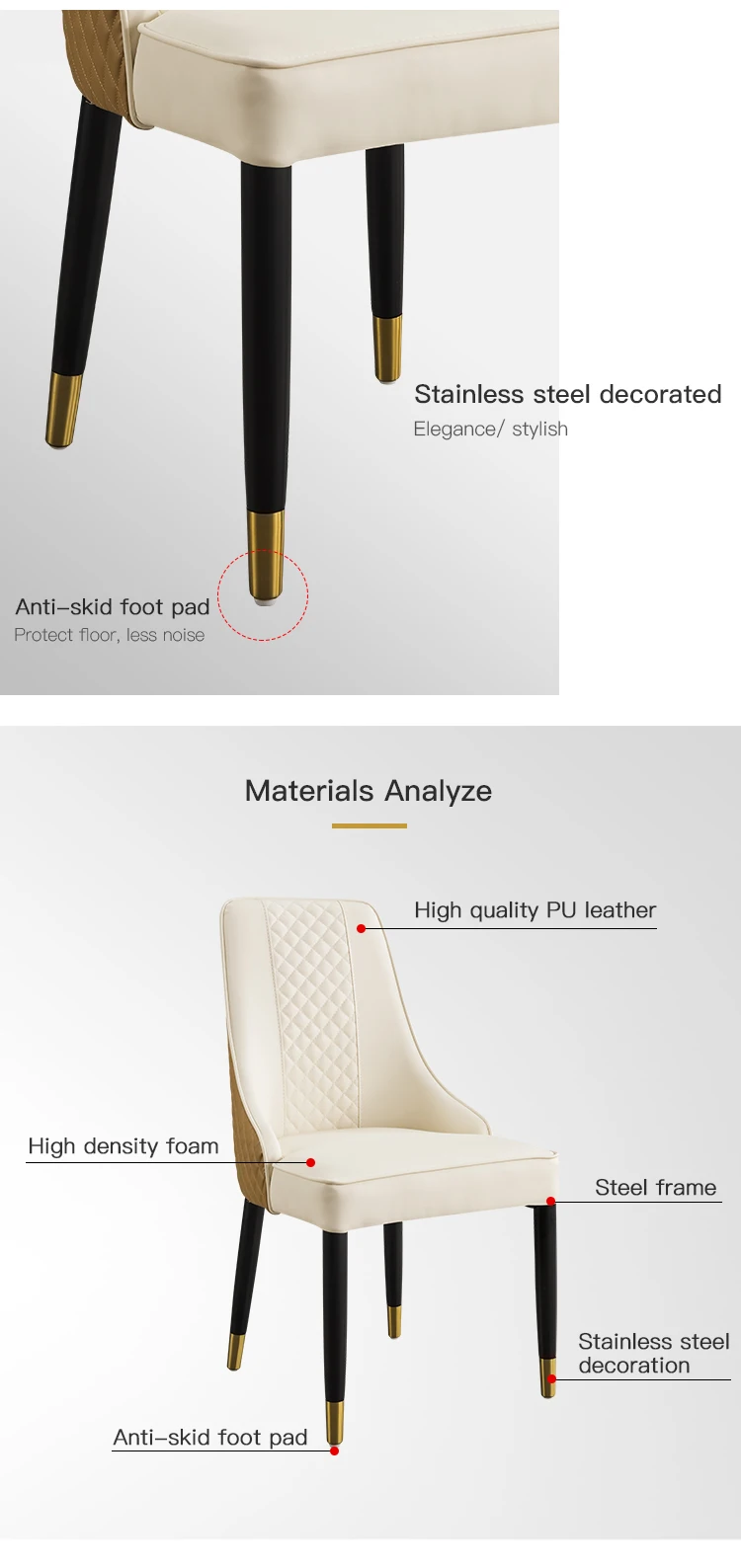 Stainless steel decorated
Elegance/ stylish

Anti–skid foot pad
Protect floor, less noise

Materials Analyze

High quality PU leather

High density foam

Steel frame

Stainless steel decoration

Anti–skid foot pad